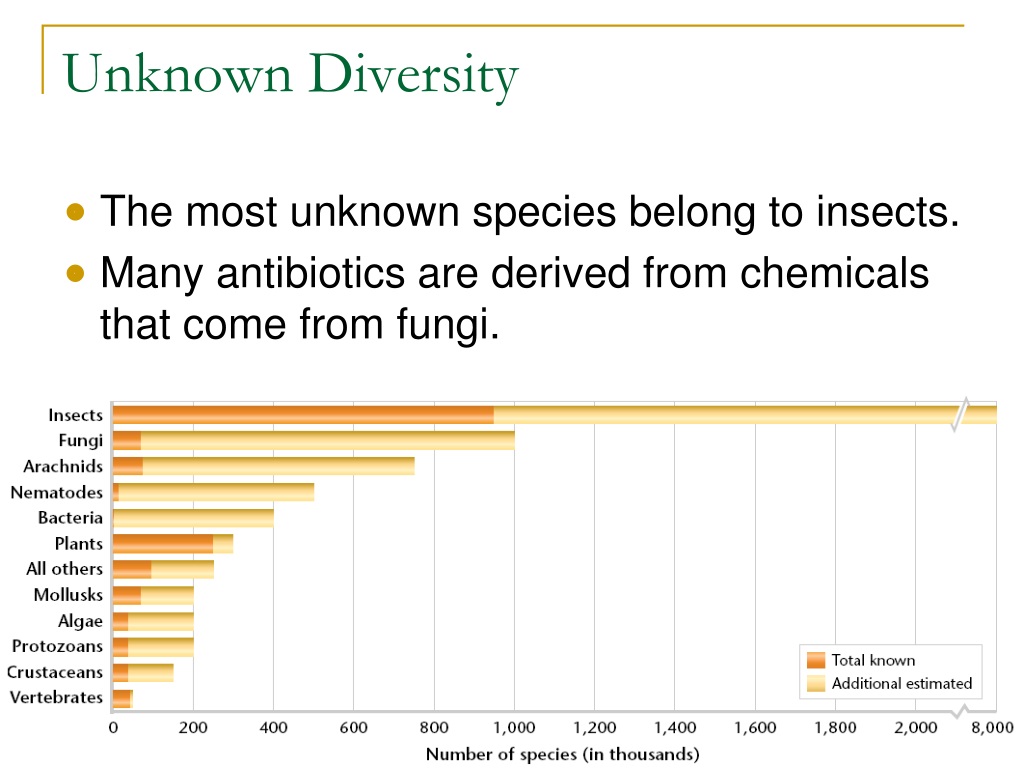 Unknown Diversity

The most unknown species belong to insects.

Many antibiotics are derived from chemicals that come from fungi.

Insects
Fungi
Arachnids
Nematodes
Bacteria
Plants
All others
Mollusks
Algae
Protozoans
Crustaceans
Vertebrates

Total known
Additional estimated

0 200 400 600 800 1,000 1,200 1,400 1,600 1,800 2,000 8,000

Number of species (in thousands)